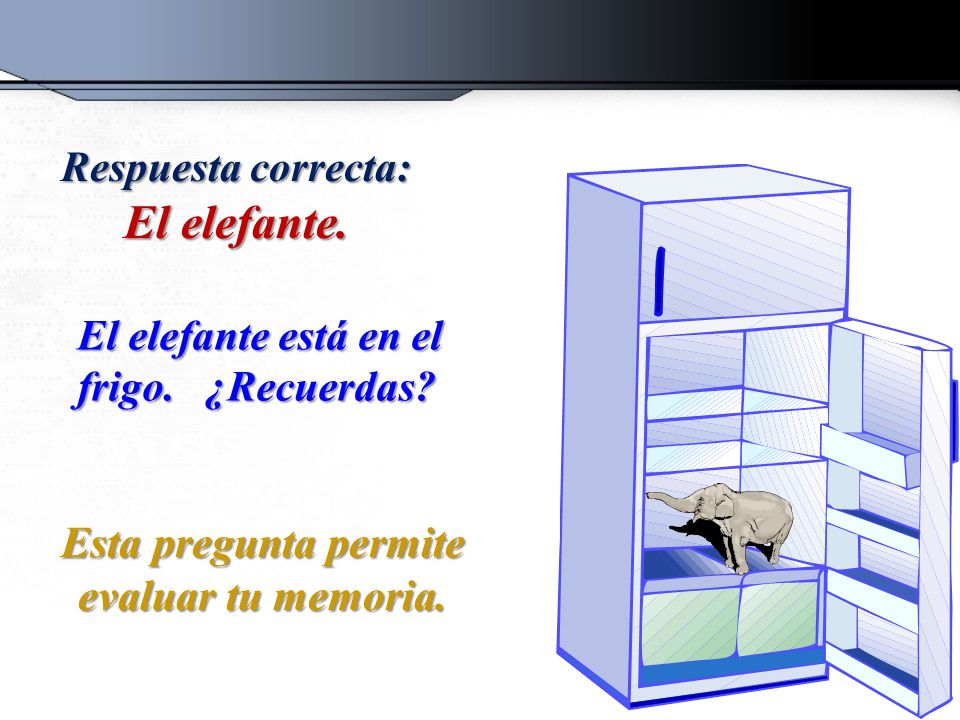 Respuesta correcta:
El elefante.

El elefante está en el frigo. ¿Recuerdas?

Esta pregunta permite evaluar tu memoria.